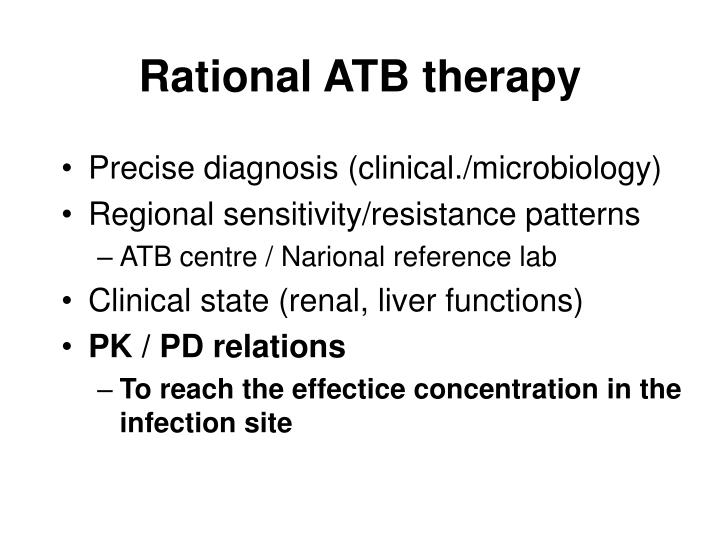 Rational ATB therapy

• Precise diagnosis (clinical./microbiology)
• Regional sensitivity/resistance patterns
– ATB centre / Narional reference lab
• Clinical state (renal, liver functions)
• PK / PD relations
– To reach the effectice concentration in the infection site